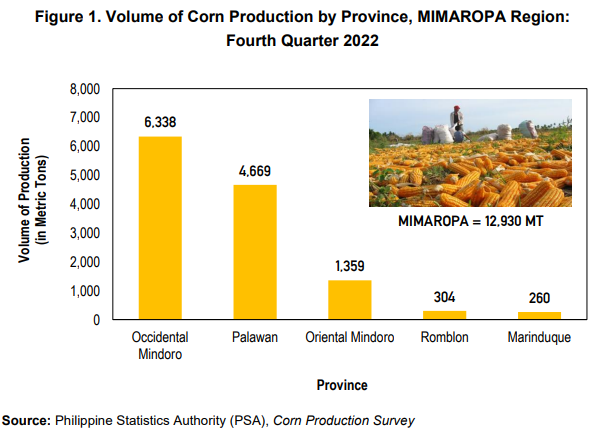 Figure 1. Volume of Corn Production by Province, MIMAROPA Region: Fourth Quarter 2022

Volume of Production (in Metric Tons)

8,000
7,000
6,000
5,000
4,000
3,000
2,000
1,000
0

6,338
4,669
1,359
304
260

MIMAROPA = 12,930 MT

Occidental Mindoro
Palawan
Oriental Mindoro
Romblon
Marinduque

Province

Source: Philippine Statistics Authority (PSA), Corn Production Survey